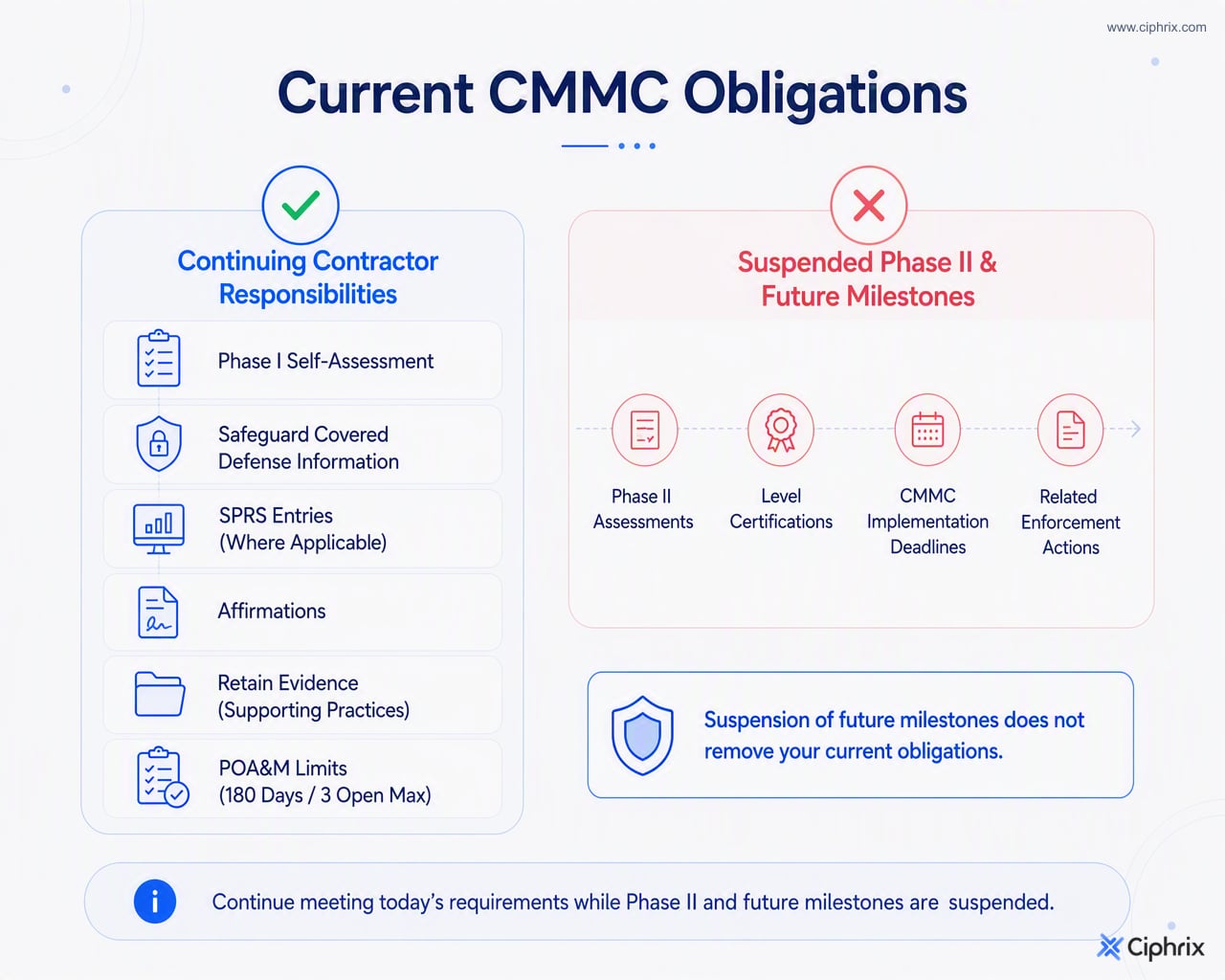 www.ciphrix.com

Current CMMC Obligations

Continuing Contractor Responsibilities

Phase I Self-Assessment

Safeguard Covered Defense Information

SPRS Entries (Where Applicable)

Affirmations

Retain Evidence (Supporting Practices)

POA&M Limits (180 Days / 3 Open Max)

Suspended Phase II & Future Milestones

Phase II Assessments

Level Certifications

CMMC Implementation Deadlines

Related Enforcement Actions

Suspension of future milestones does not remove your current obligations.

Continue meeting today's requirements while Phase II and future milestones are suspended.

Ciphrix